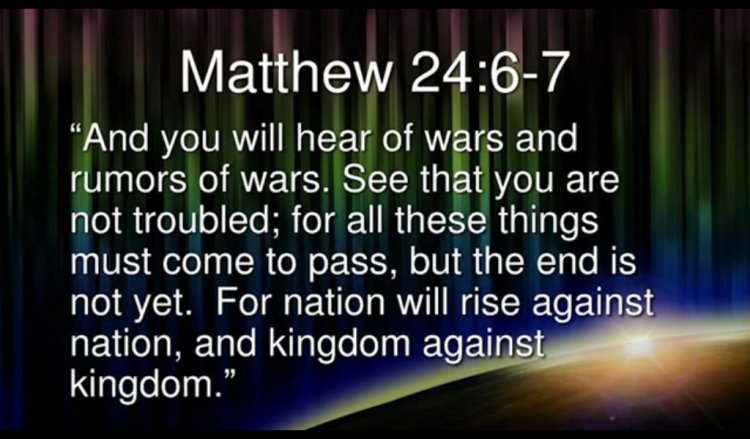 Matthew 24:6-7

“And you will hear of wars and rumors of wars. See that you are not troubled; for all these things must come to pass, but the end is not yet. For nation will rise against nation, and kingdom against kingdom.”